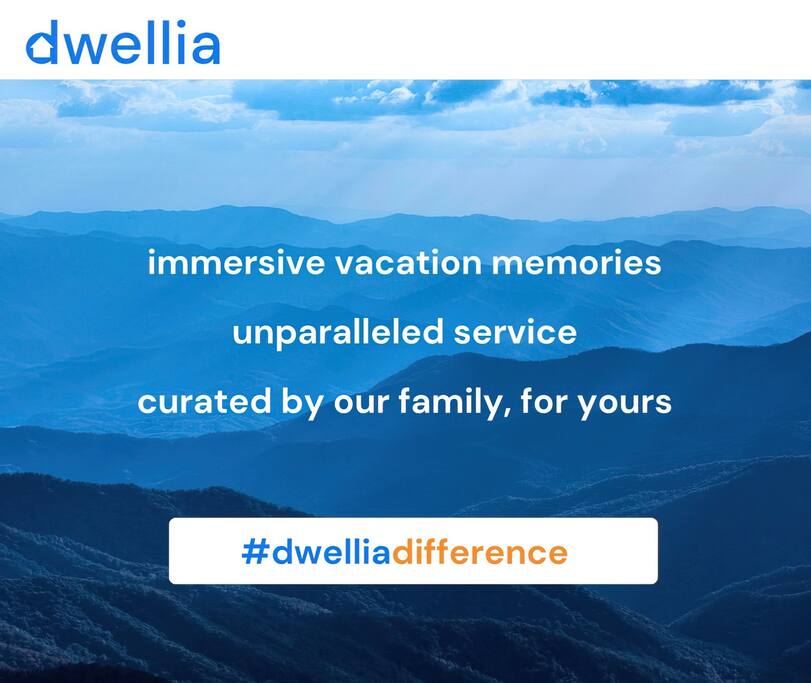 dwellia

immersive vacation memories

unparalleled service

curated by our family, for yours

#dwelliadifference